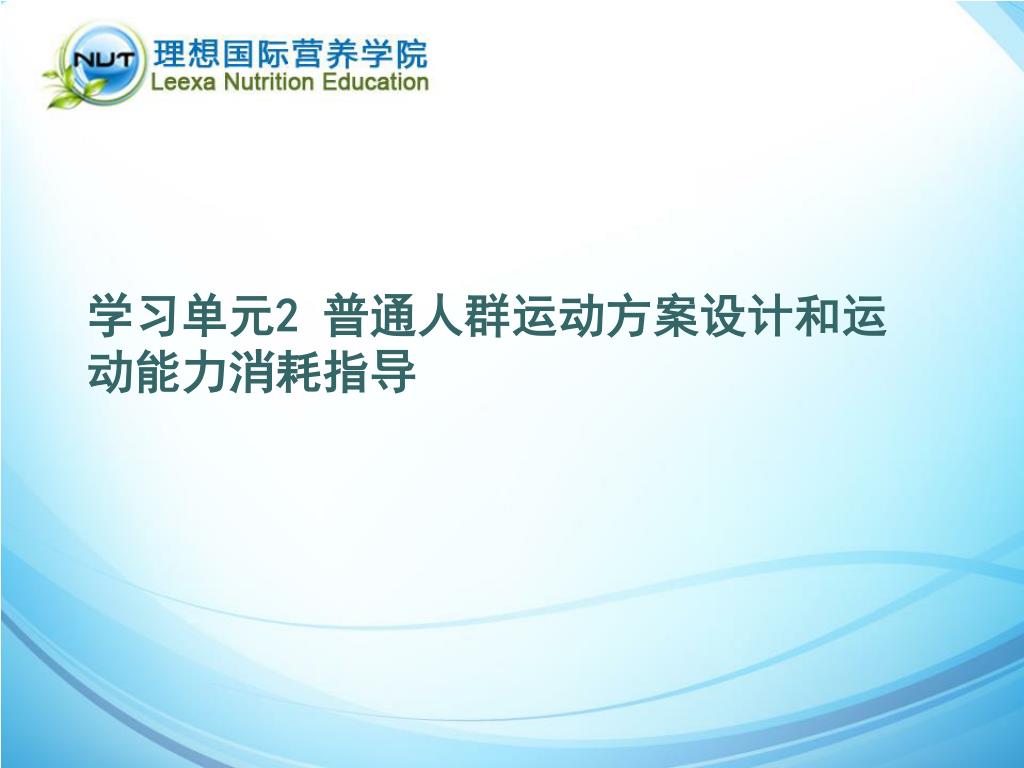 NUT 理想国际营养学院
Leexa Nutrition Education

学习单元2 普通人群运动方案设计和运动能力消耗指导